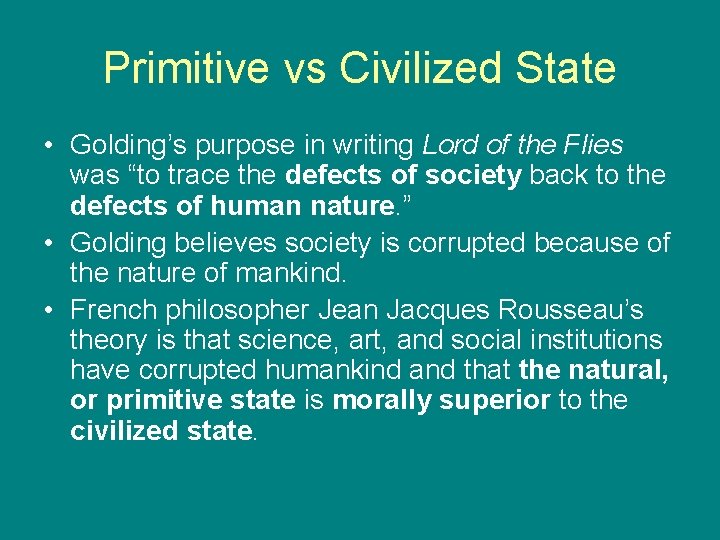 Primitive vs Civilized State

• Golding's purpose in writing Lord of the Flies was "to trace the defects of society back to the defects of human nature."

• Golding believes society is corrupted because of the nature of mankind.

• French philosopher Jean Jacques Rousseau's theory is that science, art, and social institutions have corrupted humankind and that the natural, or primitive state is morally superior to the civilized state.